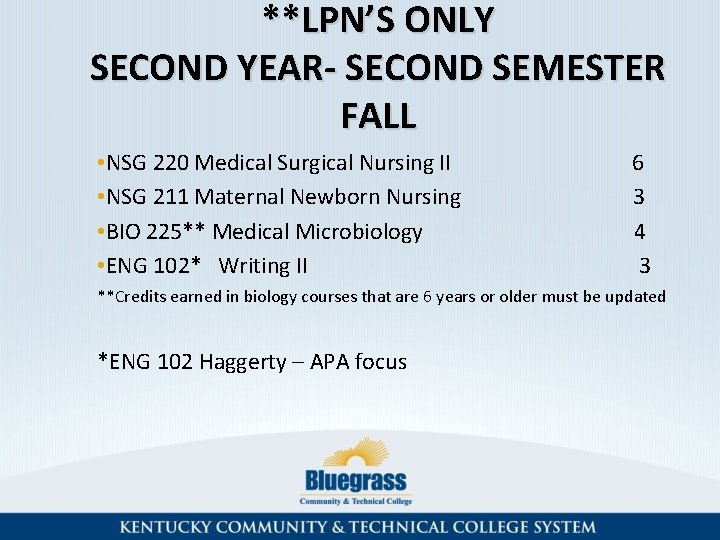 **LPN'S ONLY
SECOND YEAR- SECOND SEMESTER
FALL

•NSG 220 Medical Surgical Nursing II 6
•NSG 211 Maternal Newborn Nursing 3
•BIO 225** Medical Microbiology 4
•ENG 102* Writing II 3

**Credits earned in biology courses that are 6 years or older must be updated

*ENG 102 Haggerty – APA focus

Bluegrass
Community & Technical College

KENTUCKY COMMUNITY & TECHNICAL COLLEGE SYSTEM